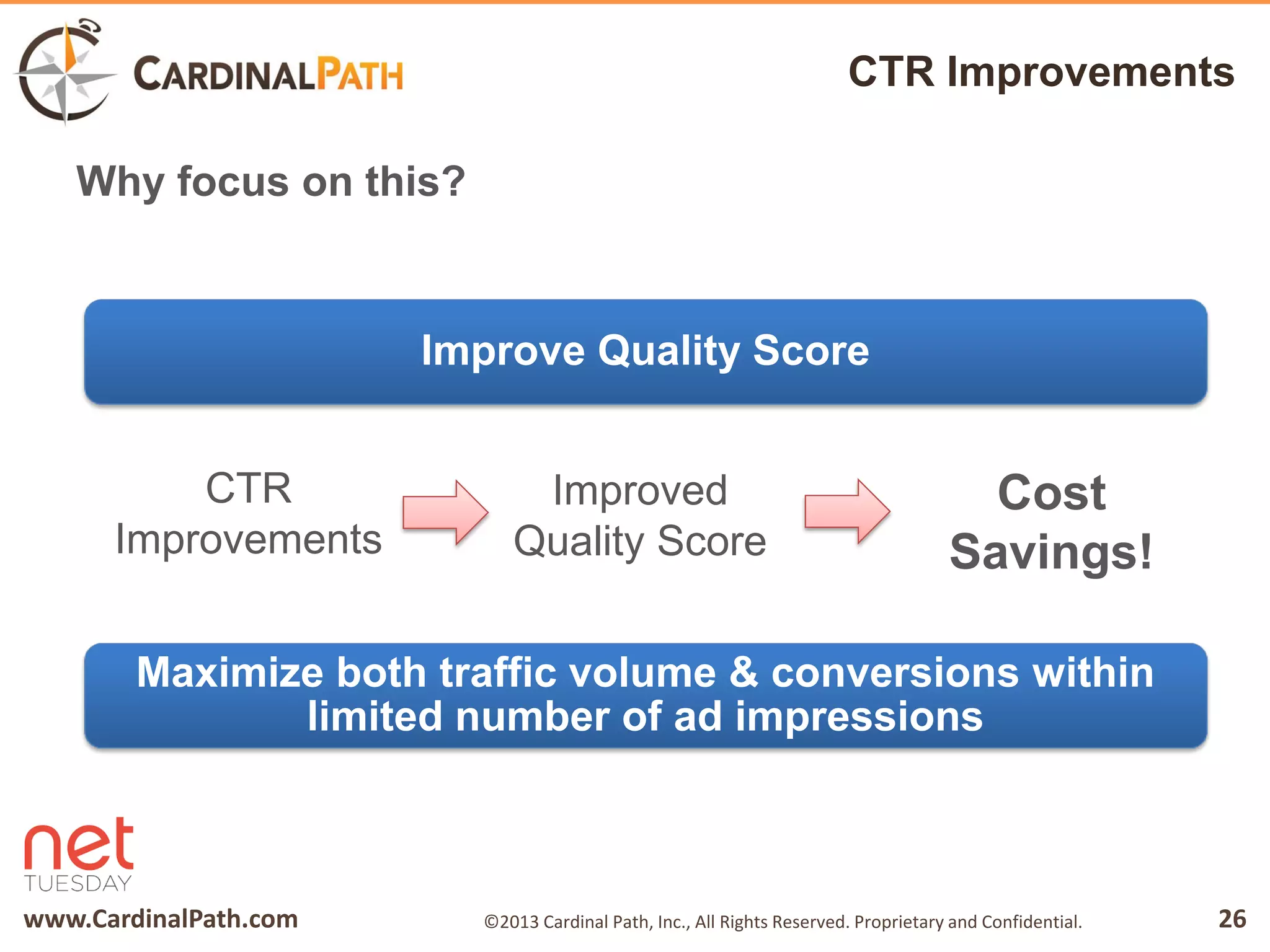 CARDINALPATH

CTR Improvements

Why focus on this?

Improve Quality Score

CTR Improvements

Improved Quality Score

Cost Savings!

Maximize both traffic volume & conversions within limited number of ad impressions

net TUESDAY

www.CardinalPath.com

©2013 Cardinal Path, Inc., All Rights Reserved. Proprietary and Confidential.

26